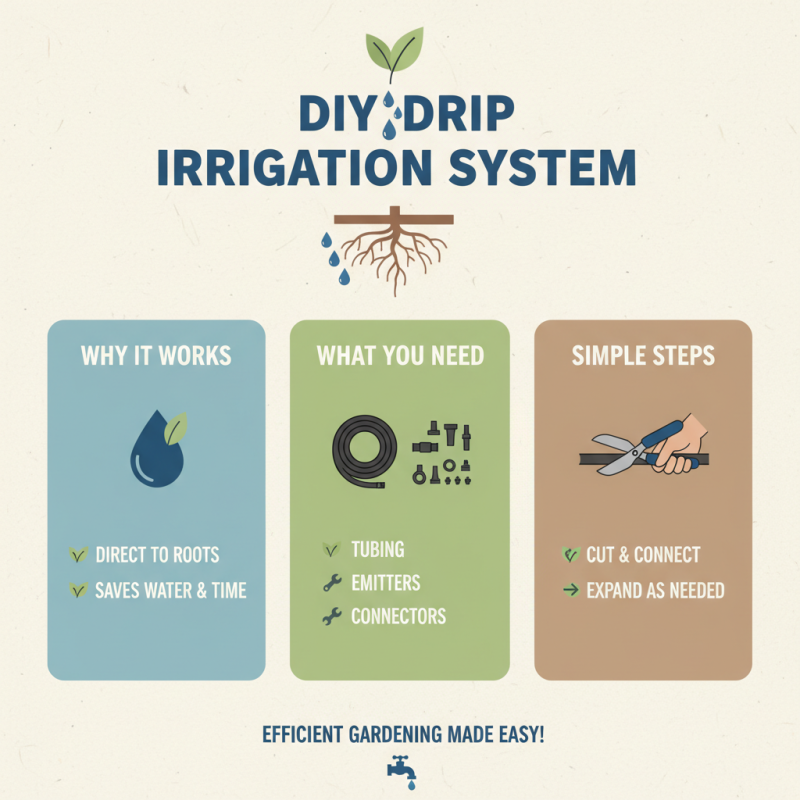 DIY DRIP IRRIGATION SYSTEM

WHY IT WORKS

DIRECT TO ROOTS
SAVES WATER & TIME

WHAT YOU NEED

TUBING
EMITTERS
CONNECTORS

SIMPLE STEPS

CUT & CONNECT
EXPAND AS NEEDED

EFFICIENT GARDENING MADE EASY!